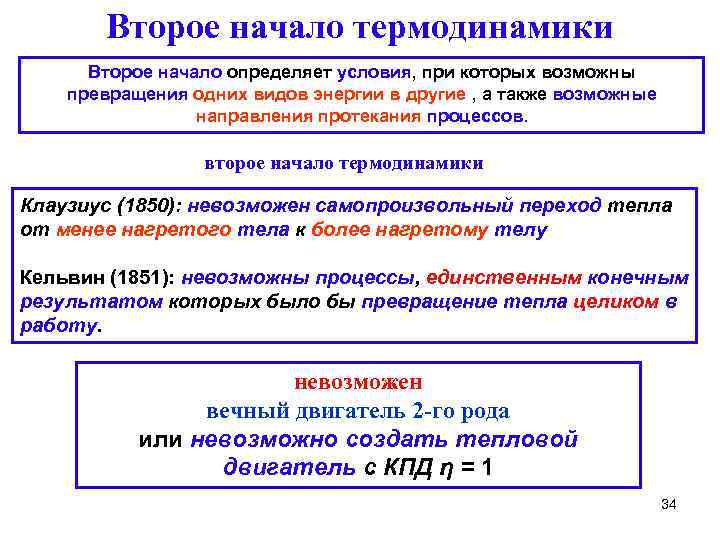 Второе начало термодинамики

Второе начало определяет условия, при которых возможны превращения одних видов энергии в другие , а также возможные направления протекания процессов.

второе начало термодинамики

Клаузиус (1850): невозможен самопроизвольный переход тепла от менее нагретого тела к более нагретому телу

Кельвин (1851): невозможны процессы, единственным конечным результатом которых было бы превращение тепла целиком в работу.

невозможен
вечный двигатель 2-го рода
или невозможно создать тепловой двигатель с КПД $\eta = 1$

34